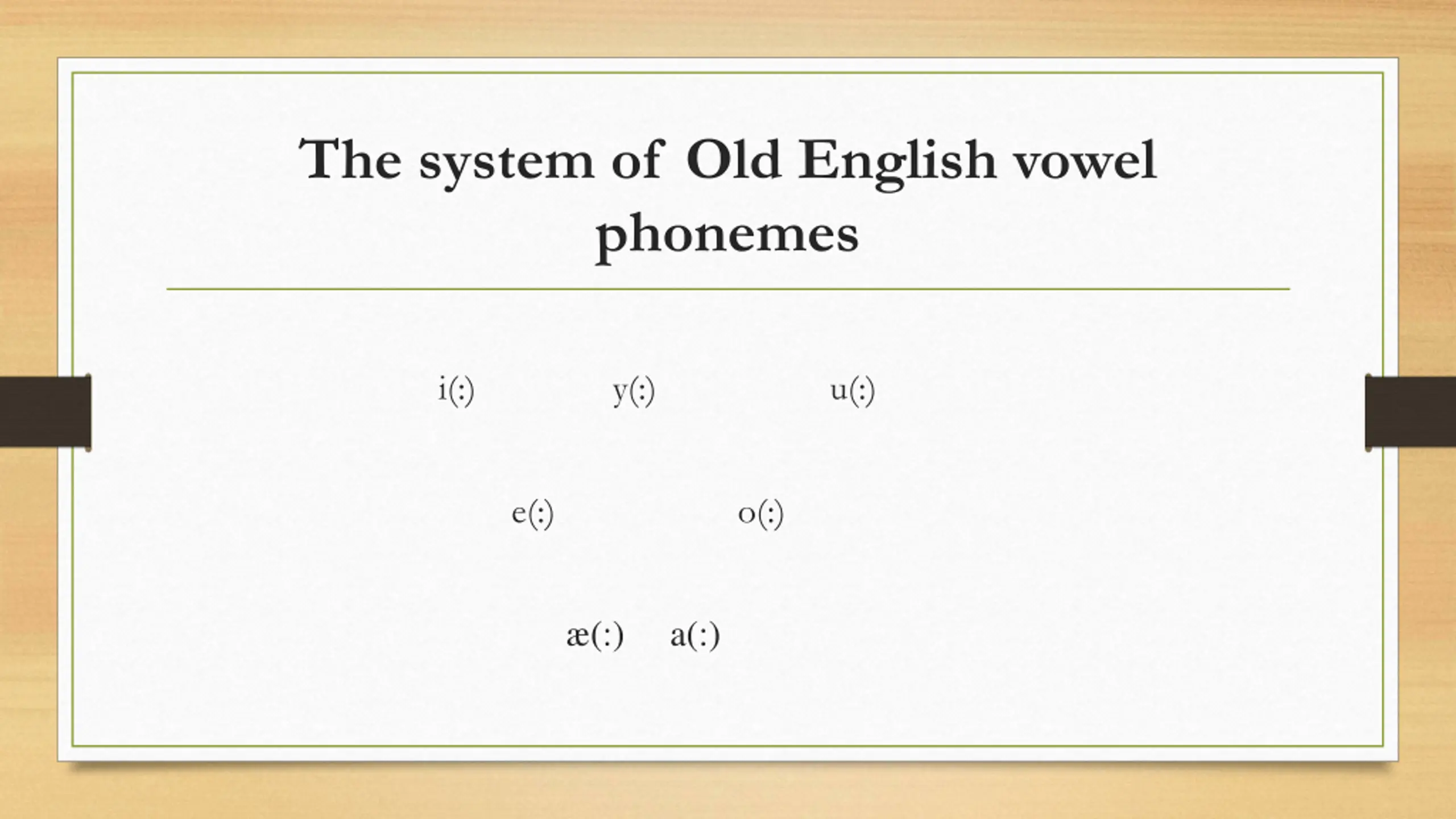 The system of Old English vowel phonemes

i(:) y(:) u(:)

e(:) o(:)

æ(:) a(:)